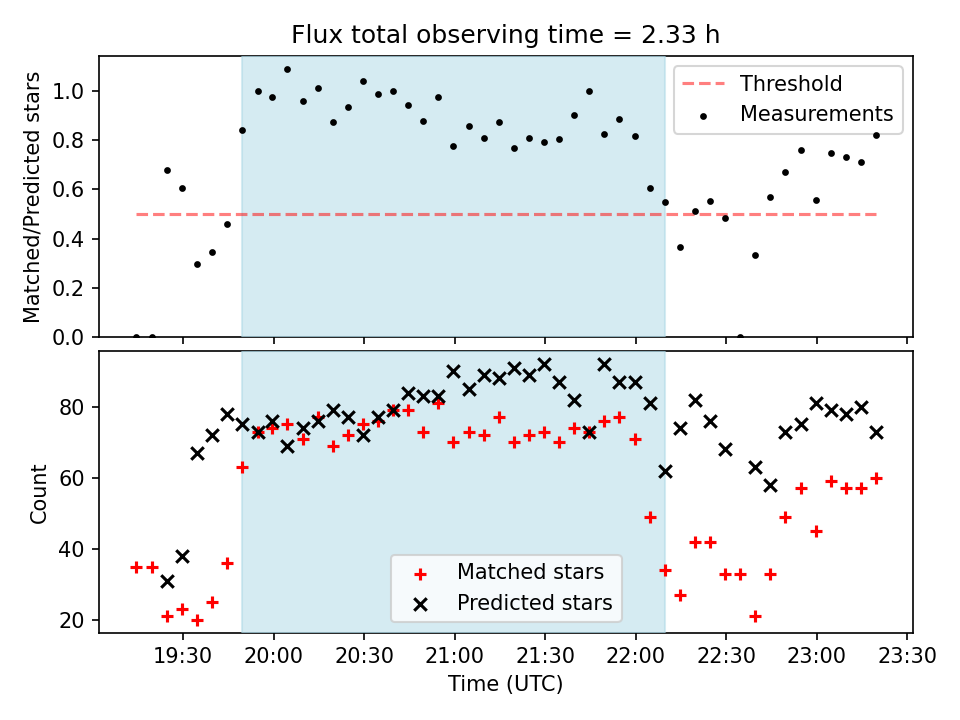 Flux total observing time = 2.33 h

Matched/Predicted stars

1.0
0.8
0.6
0.4
0.2
0.0

Threshold
Measurements

Count

80
60
40
20

Matched stars
Predicted stars

19:30 20:00 20:30 21:00 21:30 22:00 22:30 23:00 23:30

Time (UTC)